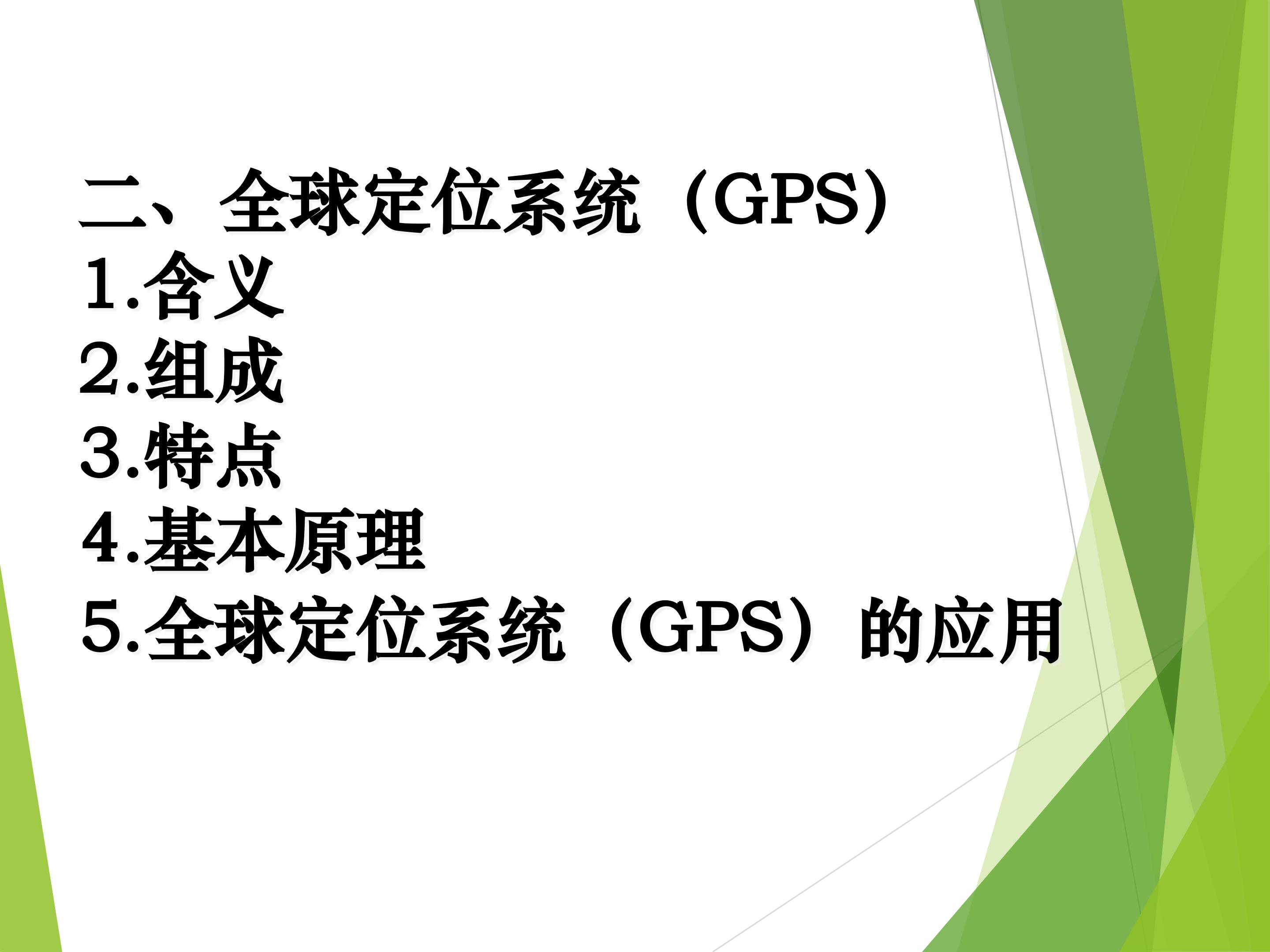 二、全球定位系统（GPS）

1.含义

2.组成

3.特点

4.基本原理

5.全球定位系统（GPS）的应用